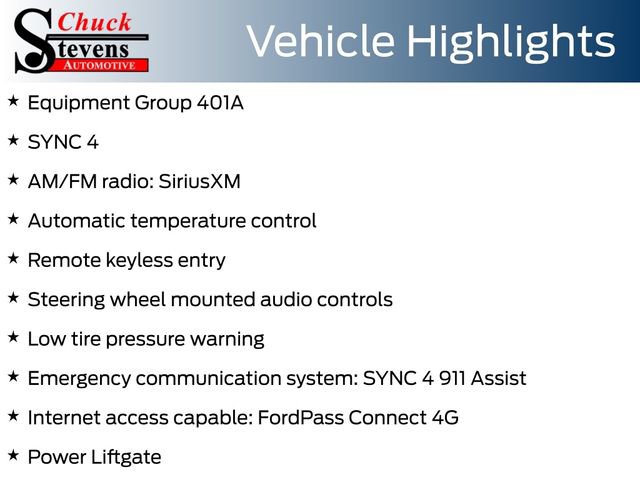 Chuck
Stevens
AUTOMOTIVE

Vehicle Highlights

★ Equipment Group 401A

★ SYNC 4

★ AM/FM radio: SiriusXM

★ Automatic temperature control

★ Remote keyless entry

★ Steering wheel mounted audio controls

★ Low tire pressure warning

★ Emergency communication system: SYNC 4 911 Assist

★ Internet access capable: FordPass Connect 4G

★ Power Liftgate